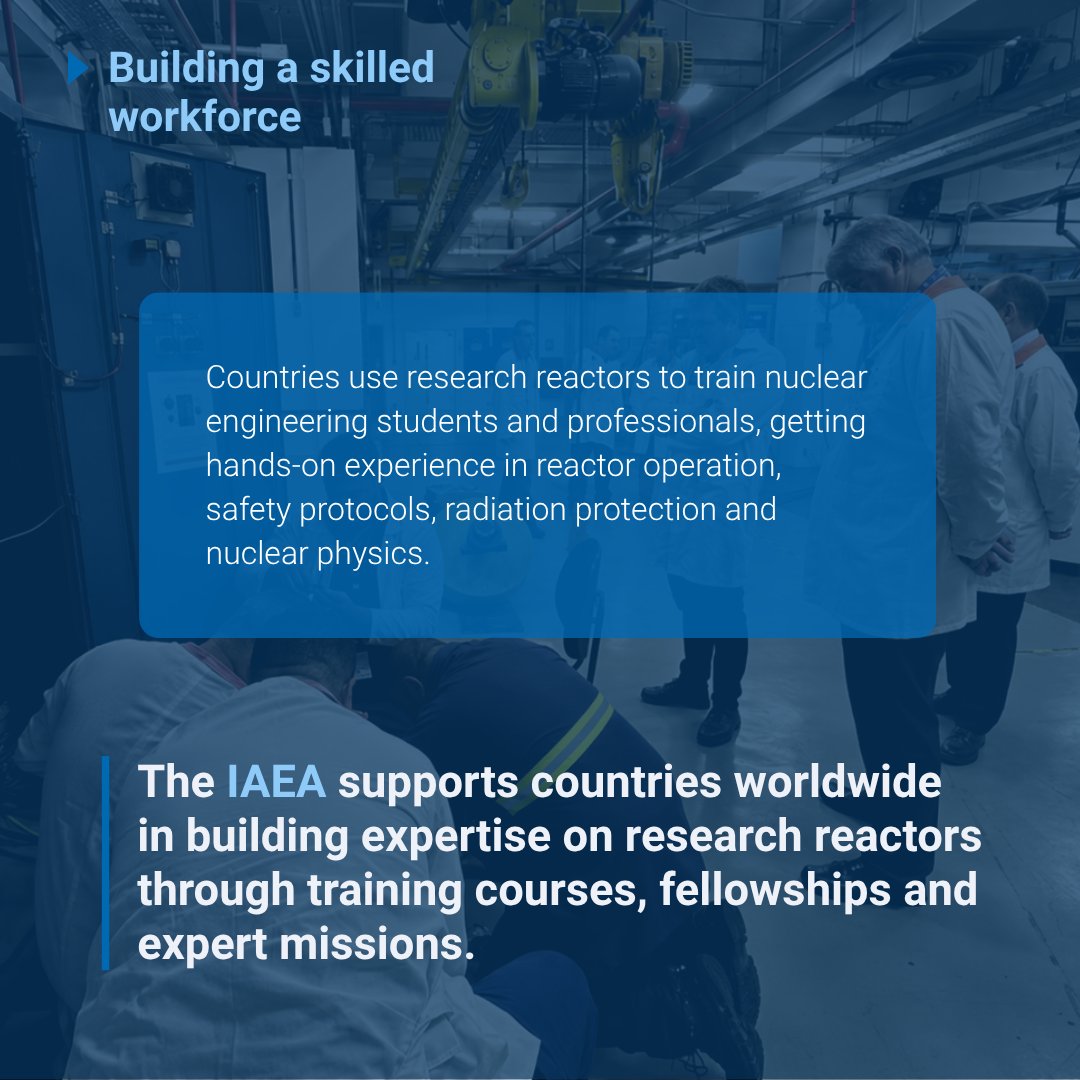 Building a skilled workforce

Countries use research reactors to train nuclear engineering students and professionals, getting hands-on experience in reactor operation, safety protocols, radiation protection and nuclear physics.

The IAEA supports countries worldwide in building expertise on research reactors through training courses, fellowships and expert missions.